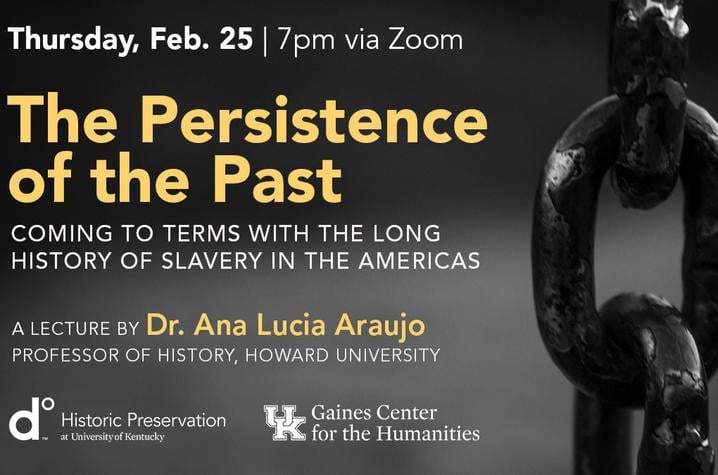 Thursday, Feb. 25 | 7pm via Zoom

The Persistence of the Past

COMING TO TERMS WITH THE LONG HISTORY OF SLAVERY IN THE AMERICAS

A LECTURE BY Dr. Ana Lucia Araujo
PROFESSOR OF HISTORY, HOWARD UNIVERSITY

d°
Historic Preservation
at University of Kentucky

UK Gaines Center for the Humanities